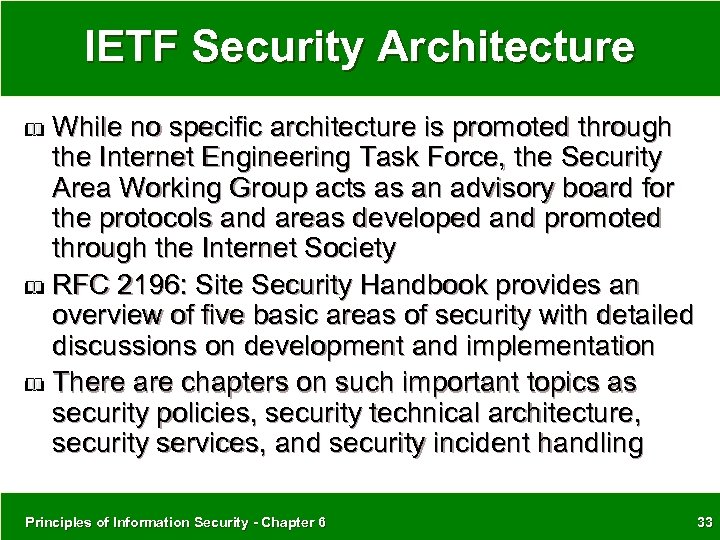 IETF Security Architecture

While no specific architecture is promoted through the Internet Engineering Task Force, the Security Area Working Group acts as an advisory board for the protocols and areas developed and promoted through the Internet Society

RFC 2196: Site Security Handbook provides an overview of five basic areas of security with detailed discussions on development and implementation

There are chapters on such important topics as security policies, security technical architecture, security services, and security incident handling

Principles of Information Security - Chapter 6

33